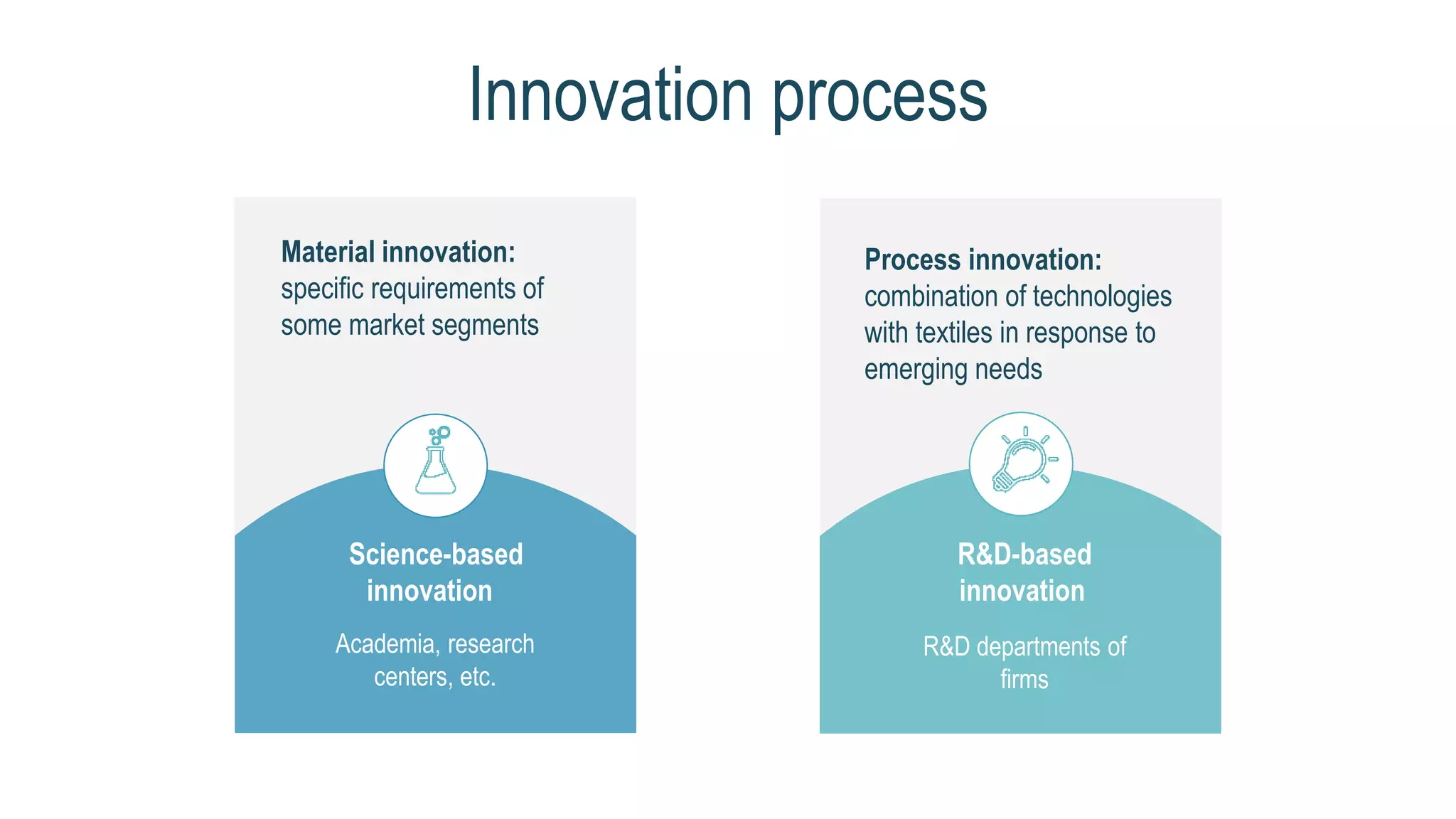 Innovation process

Material innovation:
specific requirements of some market segments

Science-based innovation

Academia, research centers, etc.

Process innovation:
combination of technologies with textiles in response to emerging needs

R&D-based innovation

R&D departments of firms